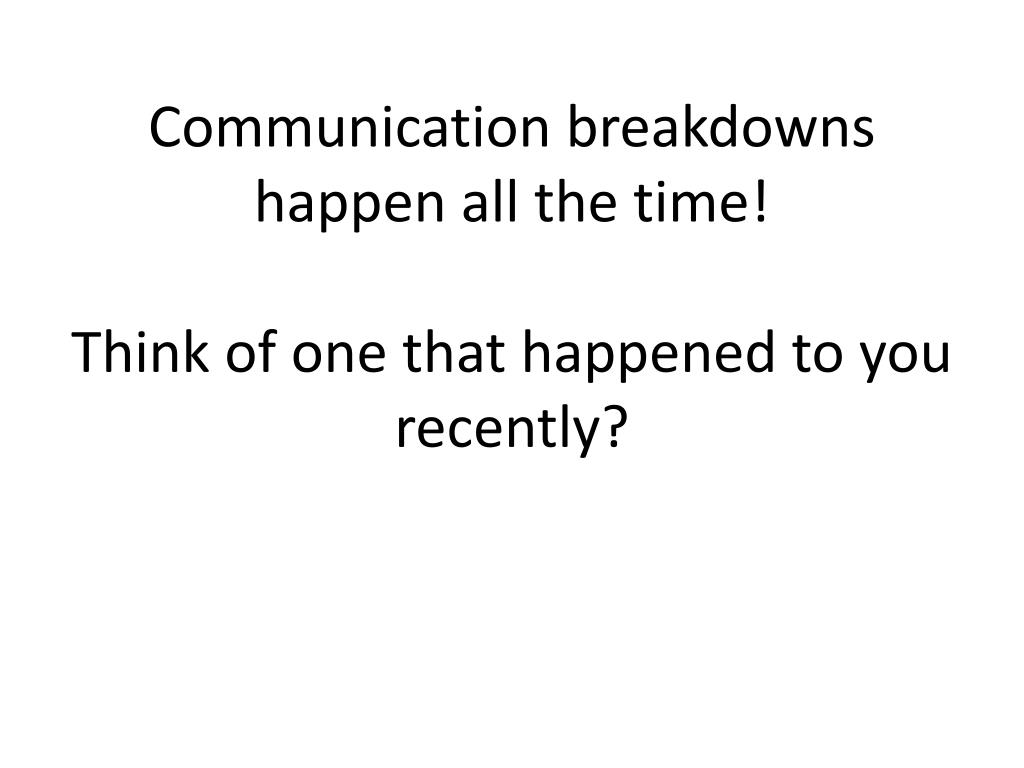 Communication breakdowns happen all the time!

Think of one that happened to you recently?